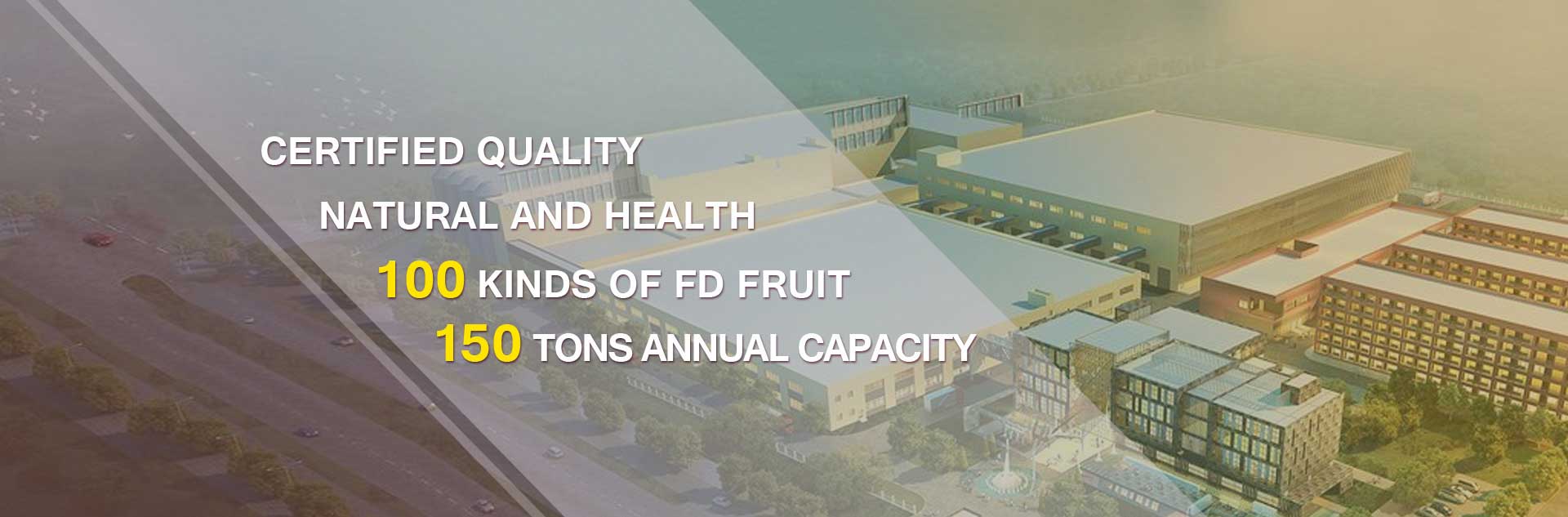 CERTIFIED QUALITY

NATURAL AND HEALTH

100 KINDS OF FD FRUIT

150 TONS ANNUAL CAPACITY